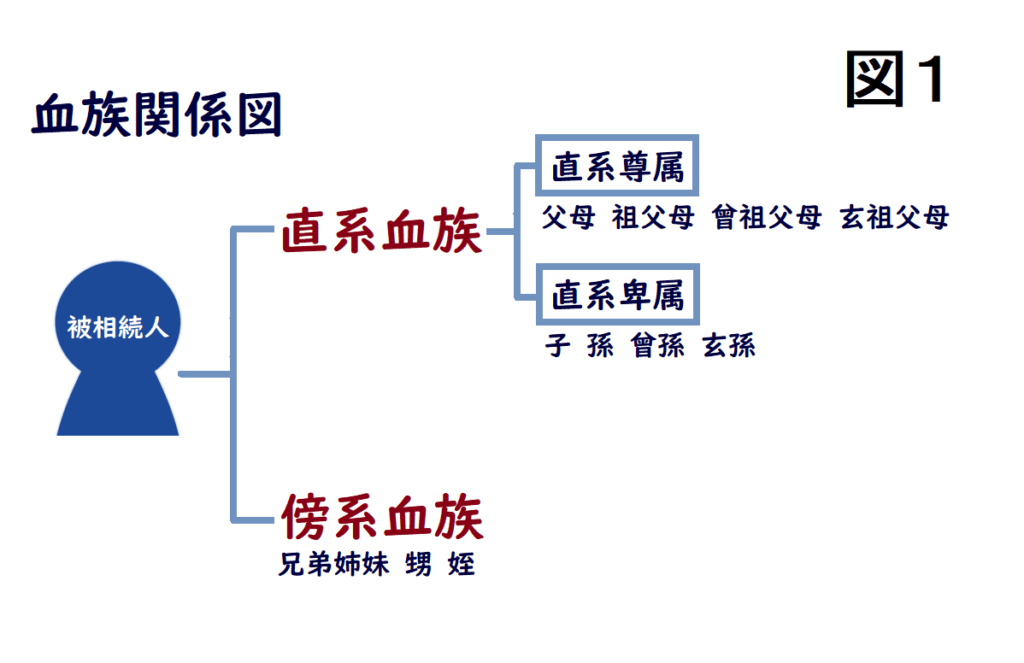 図1

血族関係図

被相続人

直系血族

直系尊属

父母 祖父母 曾祖父母 玄祖父母

直系卑属

子 孫 曾孫 玄孫

傍系血族

兄弟姉妹 甥 姪